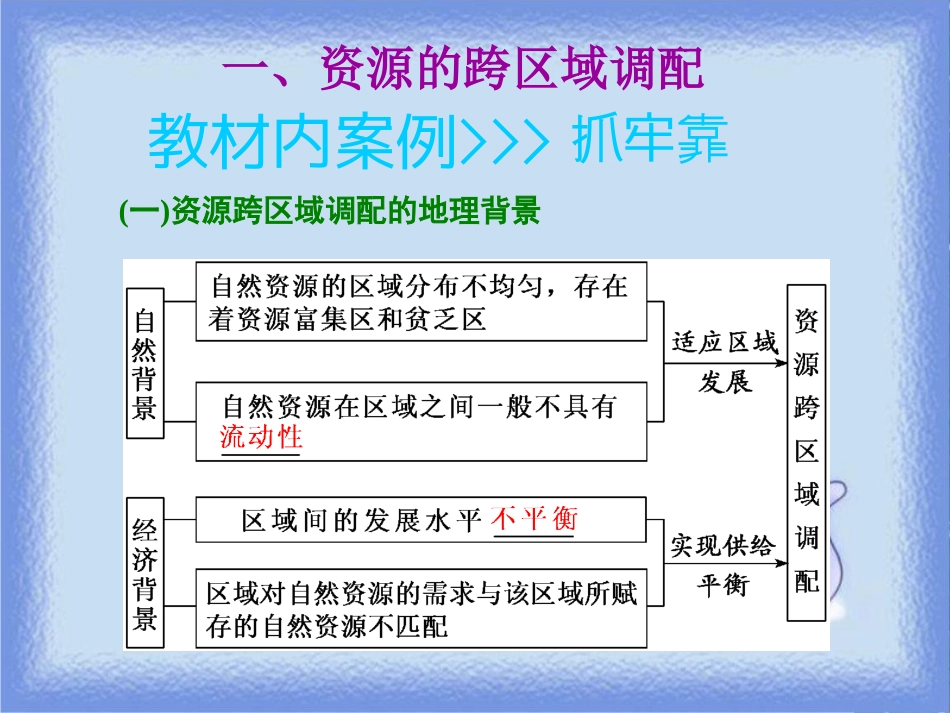 一、资源的跨区域调配

教材内案例>>> 抓牢靠

(一)资源跨区域调配的地理背景

自然背景

自然资源的区域分布不均匀，存在着资源富集区和贫乏区

自然资源在区域之间一般不具有流动性

适应区域发展

经济背景

区域间的发展水平不平衡

区域对自然资源的需求与该区域所赋存的自然资源不匹配

实现供给平衡

资源跨区域调配